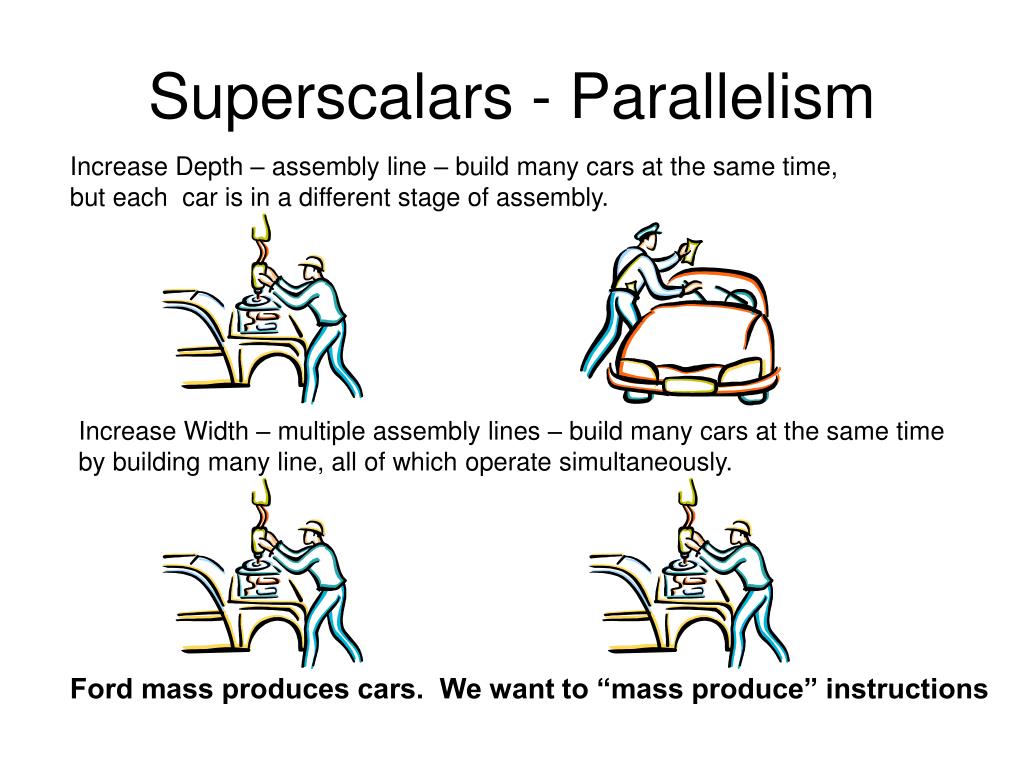 Superscalars - Parallelism

Increase Depth – assembly line – build many cars at the same time, but each car is in a different stage of assembly.

Increase Width – multiple assembly lines – build many cars at the same time by building many line, all of which operate simultaneously.

Ford mass produces cars. We want to “mass produce” instructions